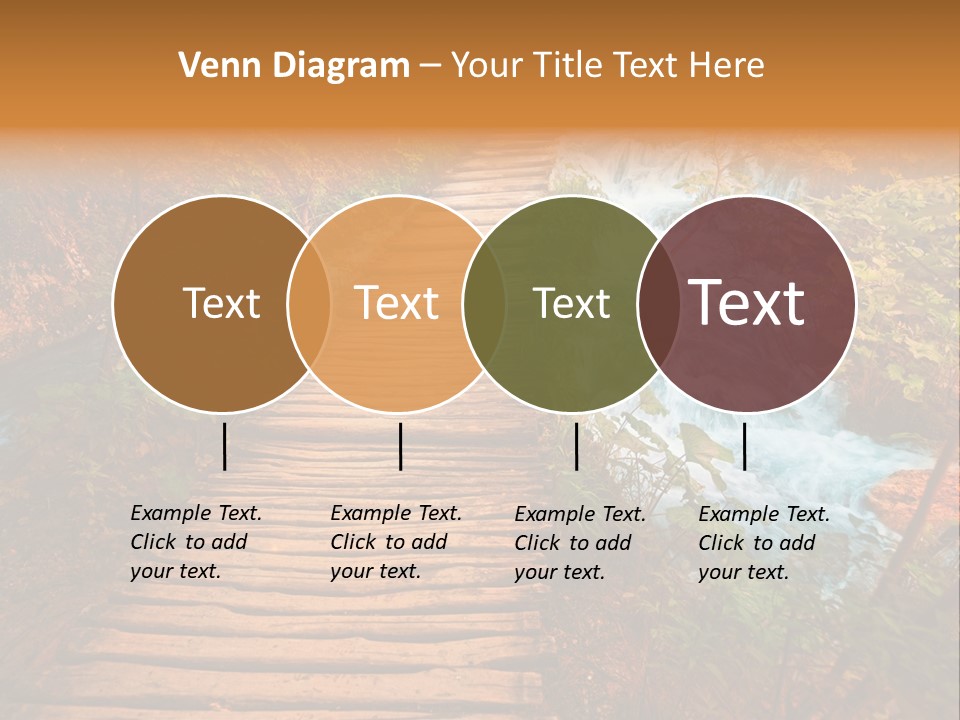 Venn Diagram – Your Title Text Here

Text

Text

Text

Text

Example Text. Click to add your text.

Example Text. Click to add your text.

Example Text. Click to add your text.

Example Text. Click to add your text.